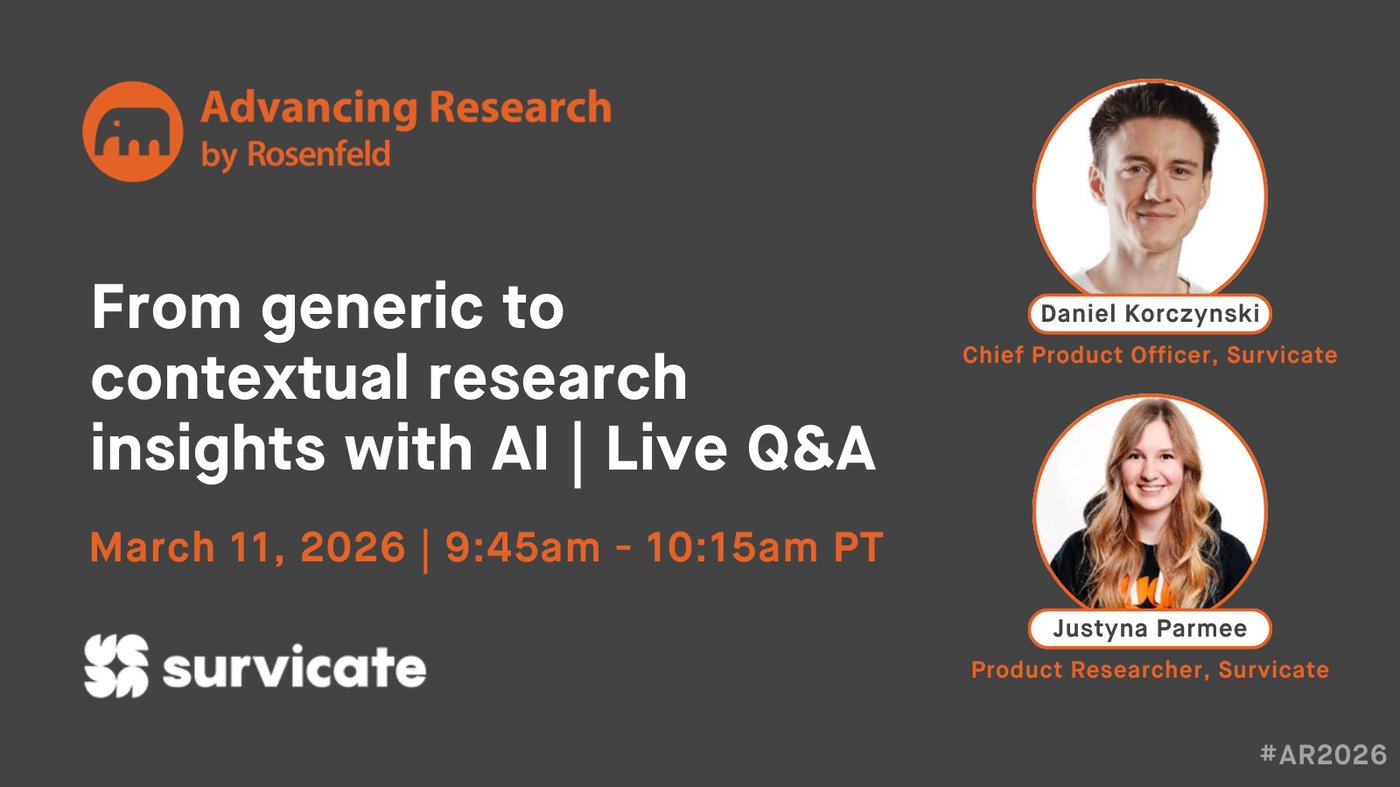 Advancing Research
by Rosenfeld

From generic to contextual research insights with AI | Live Q&A

March 11, 2026 | 9:45am - 10:15am PT

survicate

Daniel Korczynski
Chief Product Officer, Survicate

Justyna Parmee
Product Researcher, Survicate

#AR2026